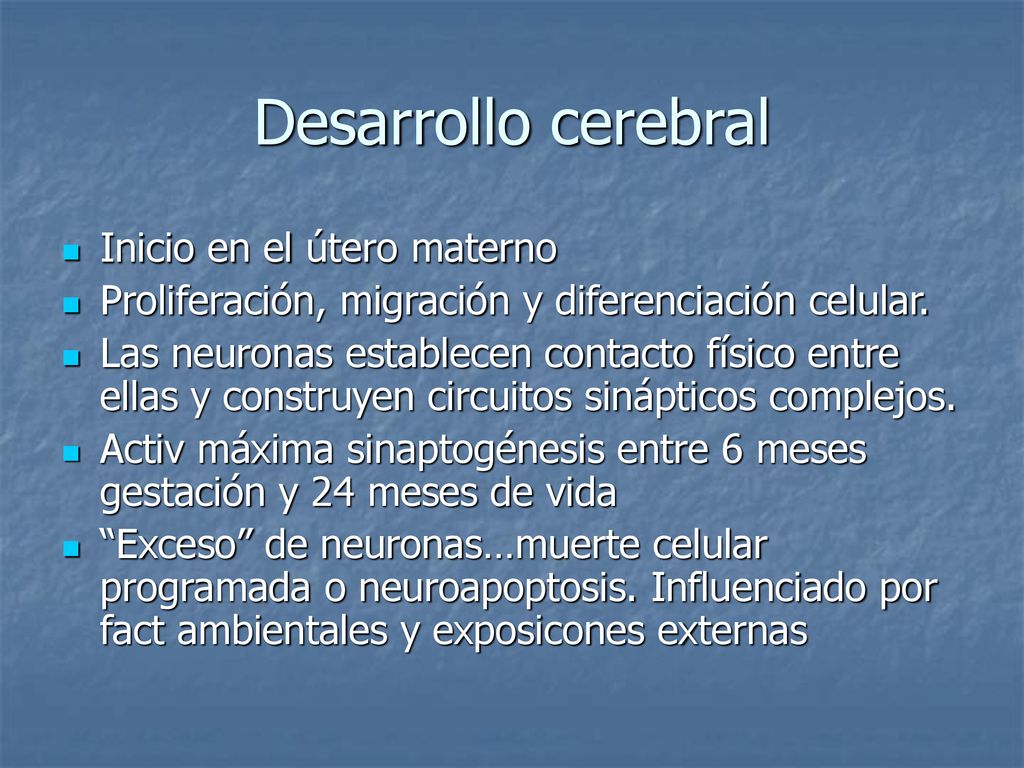 Desarrollo cerebral

- Inicio en el útero materno
- Proliferación, migración y diferenciación celular.
- Las neuronas establecen contacto físico entre ellas y construyen circuitos sinápticos complejos.
- Activ máxima sinaptogénesis entre 6 meses gestación y 24 meses de vida
- “Exceso” de neuronas…muerte celular programada o neuroapoptosis. Influenciado por fact ambientales y exposicones externas